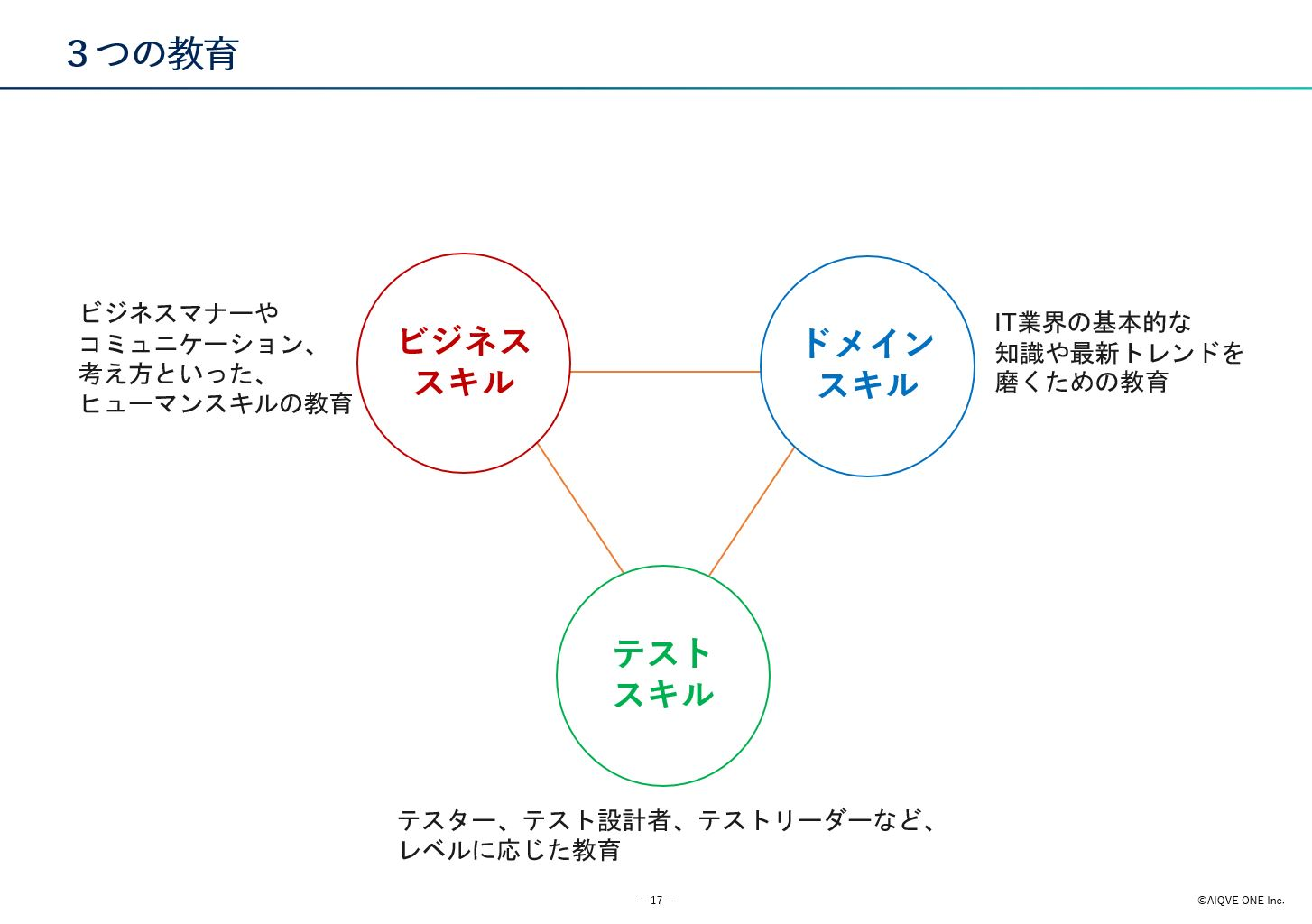 ３つの教育

ビジネスマナーや
コミュニケーション、
考え方といった、
ヒューマンスキルの教育

ビジネス
スキル

ドメイン
スキル

IT業界の基本的な
知識や最新トレンドを
磨くための教育

テスト
スキル

テスター、テスト設計者、テストリーダーなど、
レベルに応じた教育

- 17 -

©AIQVE ONE Inc.